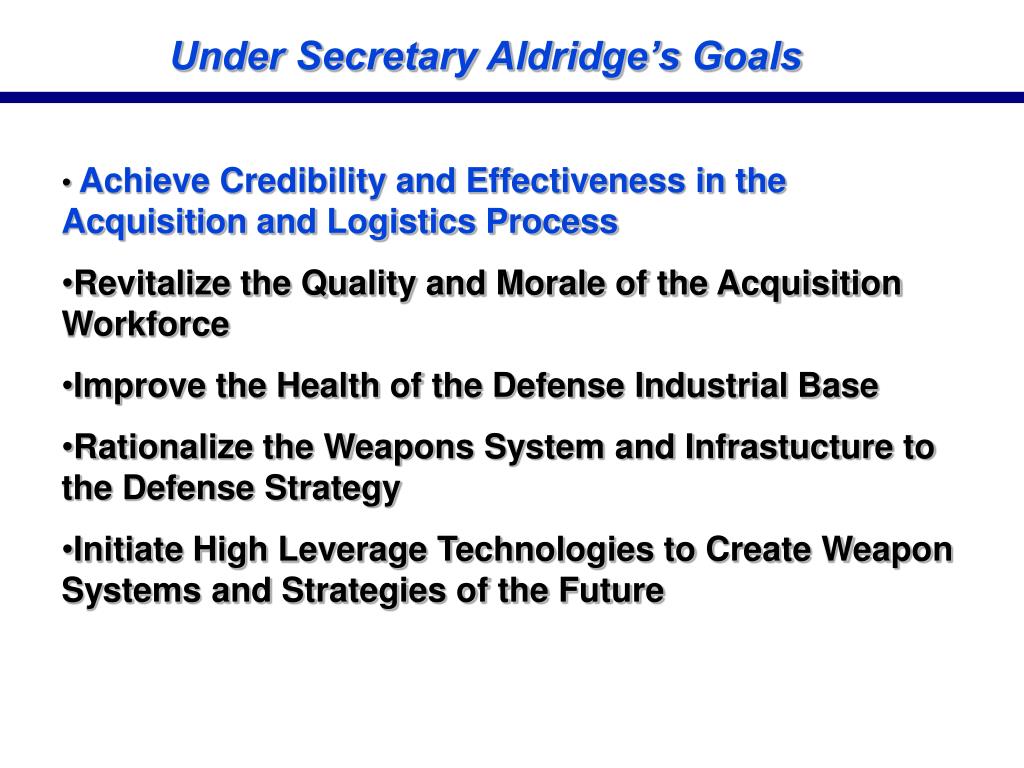 Under Secretary Aldridge's Goals

• Achieve Credibility and Effectiveness in the Acquisition and Logistics Process

•Revitalize the Quality and Morale of the Acquisition Workforce

•Improve the Health of the Defense Industrial Base

•Rationalize the Weapons System and Infrastucture to the Defense Strategy

•Initiate High Leverage Technologies to Create Weapon Systems and Strategies of the Future